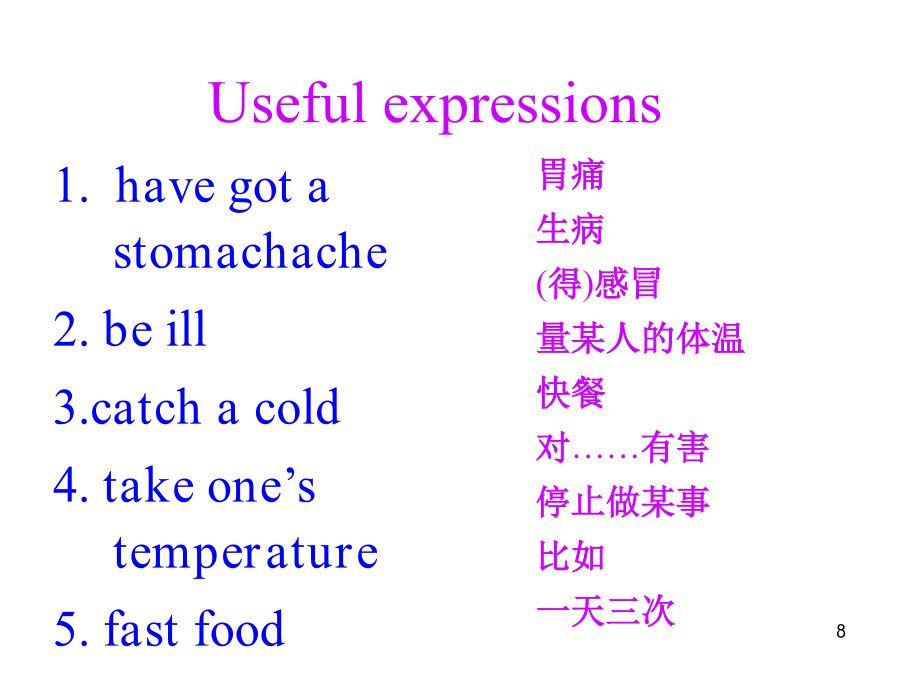 Useful expressions

1. have got a stomachache

2. be ill

3.catch a cold

4. take one’s temperature

5. fast food

胃痛

生病

(得)感冒

量某人的体温

快餐

对……有害

停止做某事

比如

一天三次

8